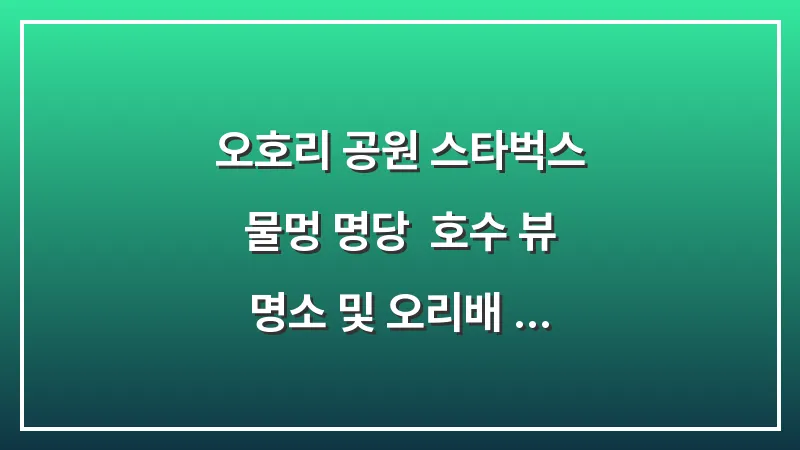 오호리 공원 스타벅스
물멍 명당 호수 뷰
명소 및 오리배 ...